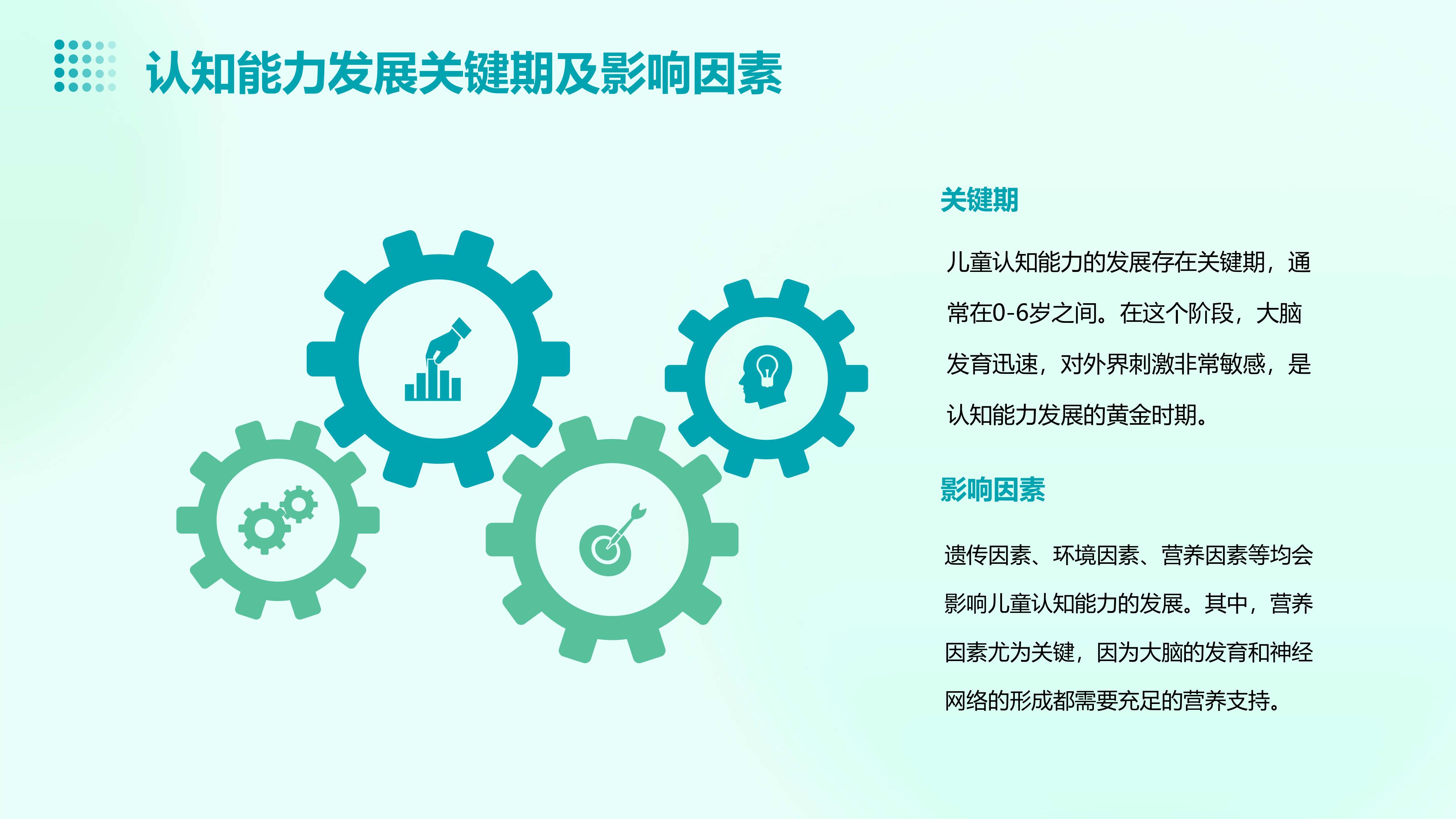 认知能力发展关键期及影响因素

关键期

儿童认知能力的发展存在关键期，通常在0-6岁之间。在这个阶段，大脑发育迅速，对外界刺激非常敏感，是认知能力发展的黄金时期。

影响因素

遗传因素、环境因素、营养因素等均会影响儿童认知能力的发展。其中，营养因素尤为关键，因为大脑的发育和神经网络的形成都需要充足的营养支持。